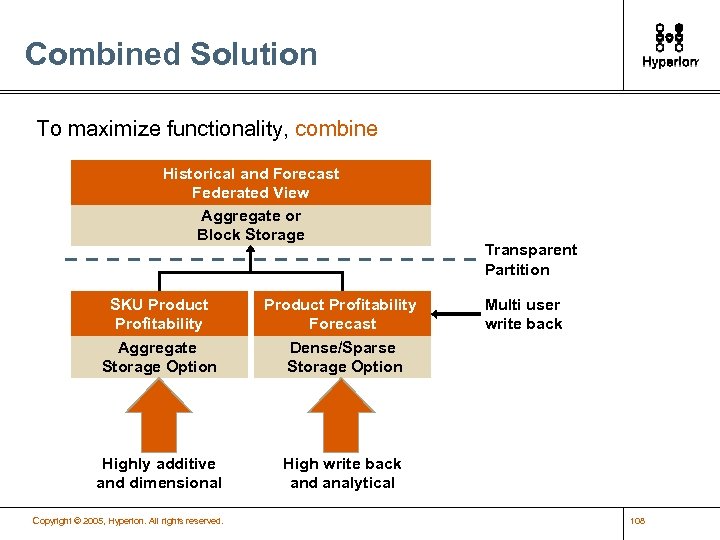 Combined Solution

Hyperion

To maximize functionality, combine

Historical and Forecast Federated View

Aggregate or Block Storage

Transparent Partition

SKU Product Profitability

Aggregate Storage Option

Product Profitability Forecast

Dense/Sparse Storage Option

Multi user write back

Highly additive and dimensional

High write back and analytical

Copyright © 2005, Hyperion. All rights reserved.

108